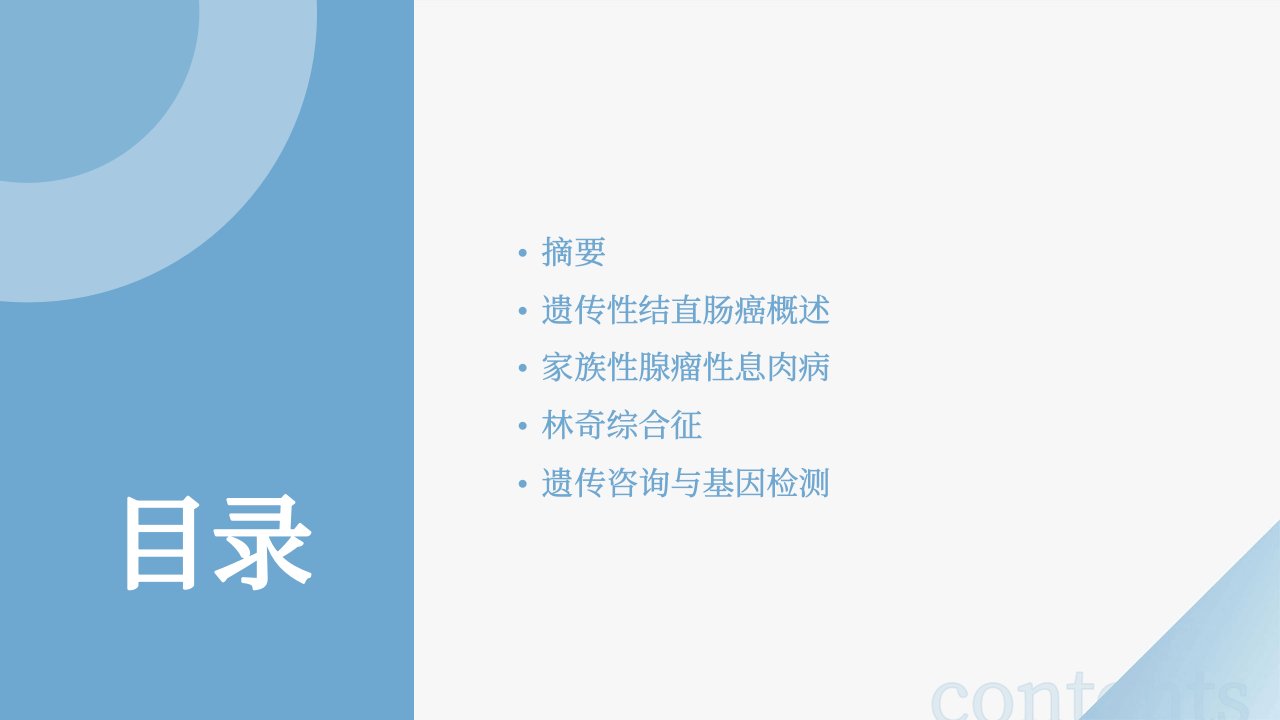 目录

• 摘要
• 遗传性结直肠癌概述
• 家族性腺瘤性息肉病
• 林奇综合征
• 遗传咨询与基因检测

contents